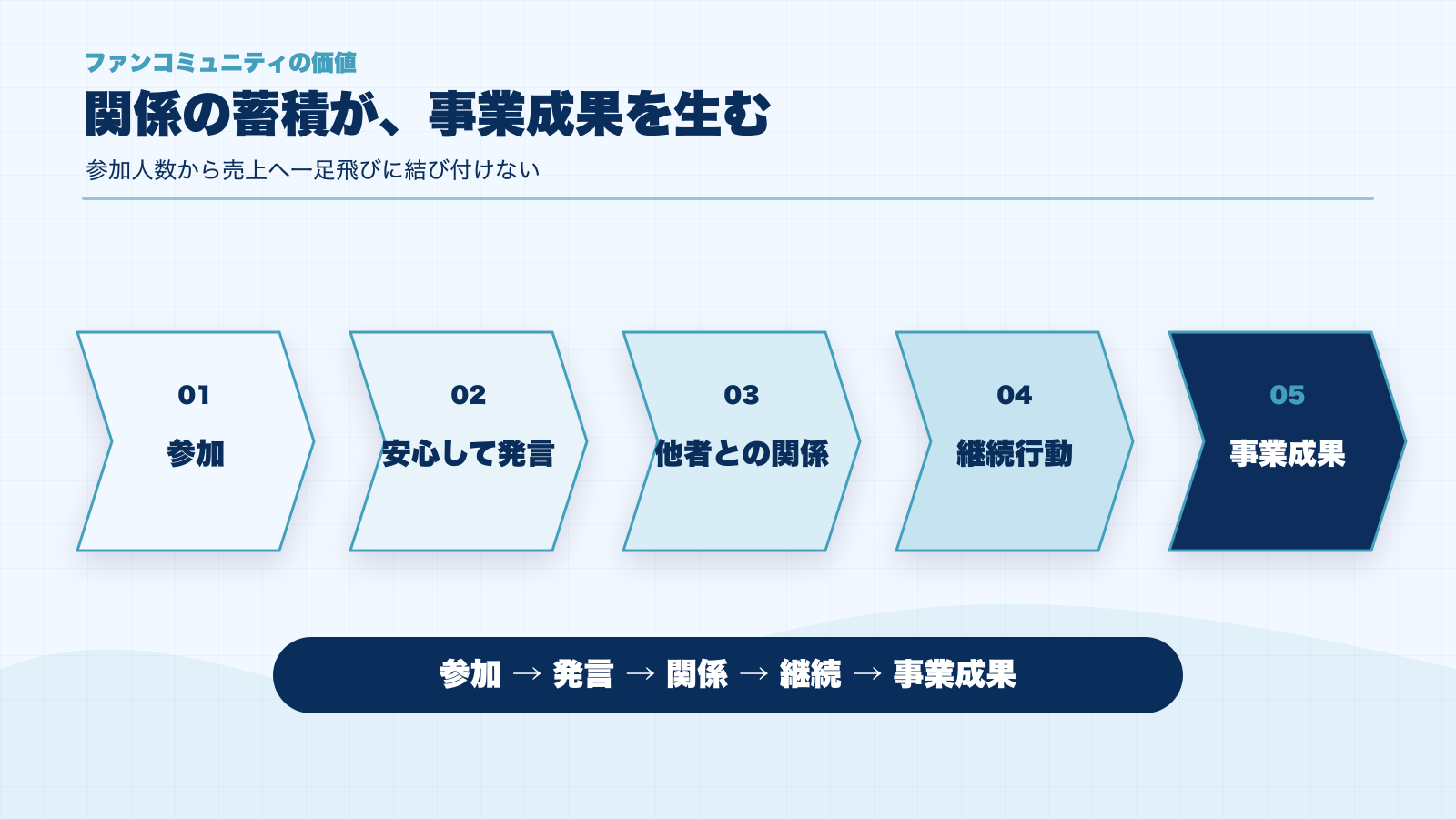 ファンコミュニティの価値

関係の蓄積が、事業成果を生む

参加人数から売上へ一足飛びに結び付けない

01
参加

02
安心して発言

03
他者との関係

04
継続行動

05
事業成果

参加 → 発言 → 関係 → 継続 → 事業成果